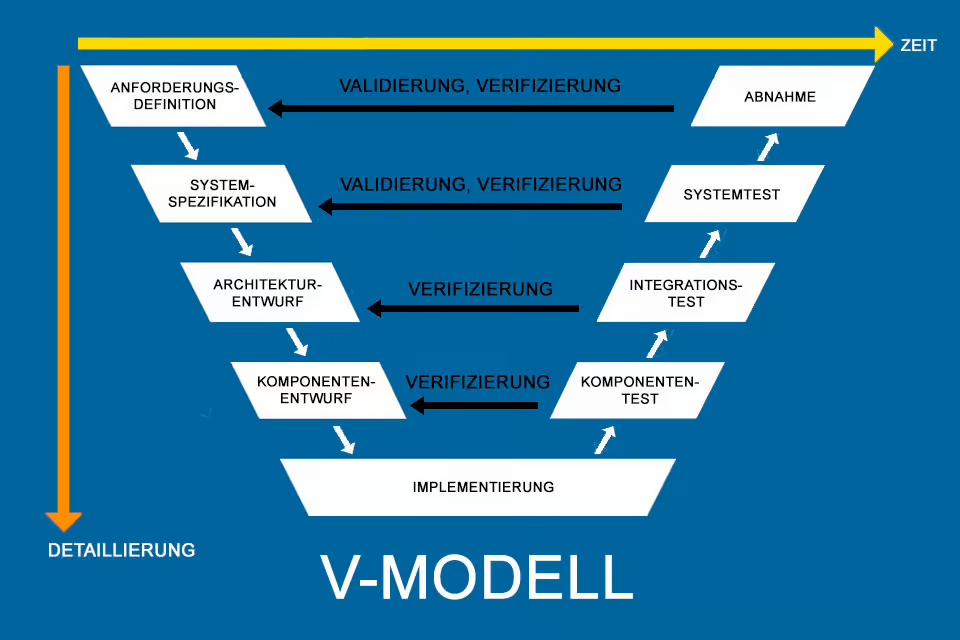 ZEIT

ANFORDERUNGS-DEFINITION

VALIDIERUNG, VERIFIZIERUNG

ABNAHME

SYSTEM-SPEZIFIKATION

VALIDIERUNG, VERIFIZIERUNG

SYSTEMTEST

ARCHITEKTUR-ENTWURF

VERIFIZIERUNG

INTEGRATIONS-TEST

KOMPONENTEN-ENTWURF

VERIFIZIERUNG

KOMPONENTEN-TEST

IMPLEMENTIERUNG

DETAILLIERUNG

V-MODELL